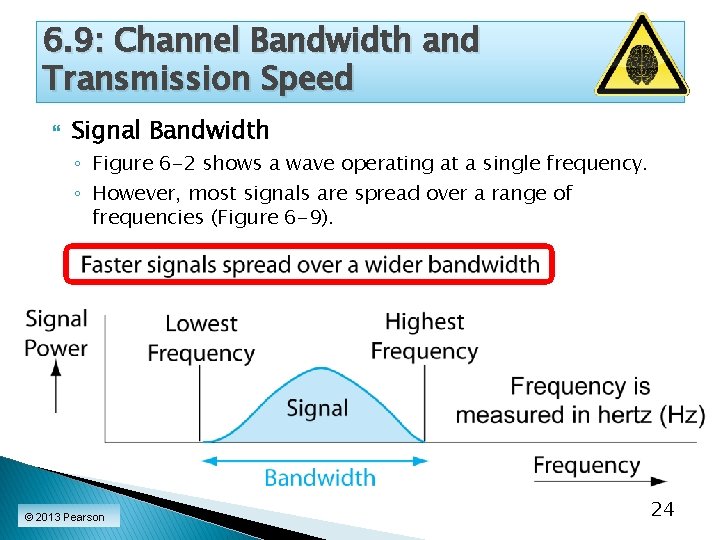 6.9: Channel Bandwidth and Transmission Speed

Signal Bandwidth
◦ Figure 6-2 shows a wave operating at a single frequency.
◦ However, most signals are spread over a range of frequencies (Figure 6-9).

Faster signals spread over a wider bandwidth

Signal Power

Lowest Frequency

Highest Frequency

Signal

Frequency is measured in hertz (Hz)

Bandwidth

Frequency

© 2013 Pearson

24